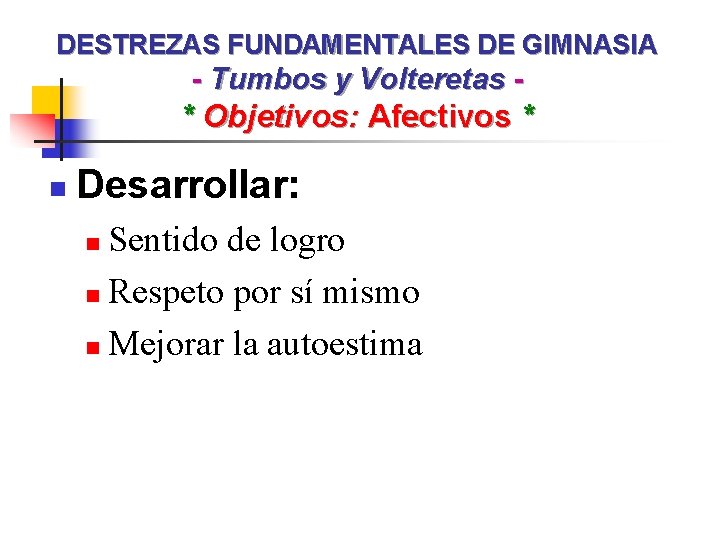 DESTREZAS FUNDAMENTALES DE GIMNASIA
- Tumbos y Volteretas -
* Objetivos: Afectivos *

Desarrollar:
Sentido de logro
Respeto por sí mismo
Mejorar la autoestima